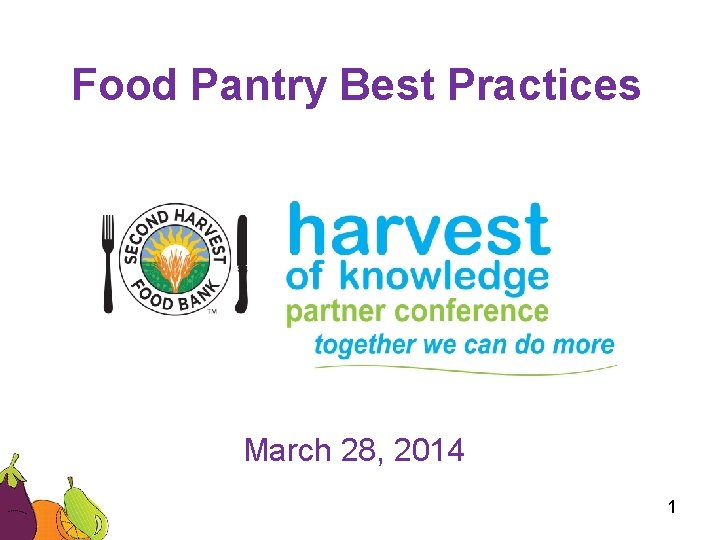 Food Pantry Best Practices

SECOND HARVEST FOOD BANK ™

harvest
of knowledge
partner conference
together we can do more

March 28, 2014

1